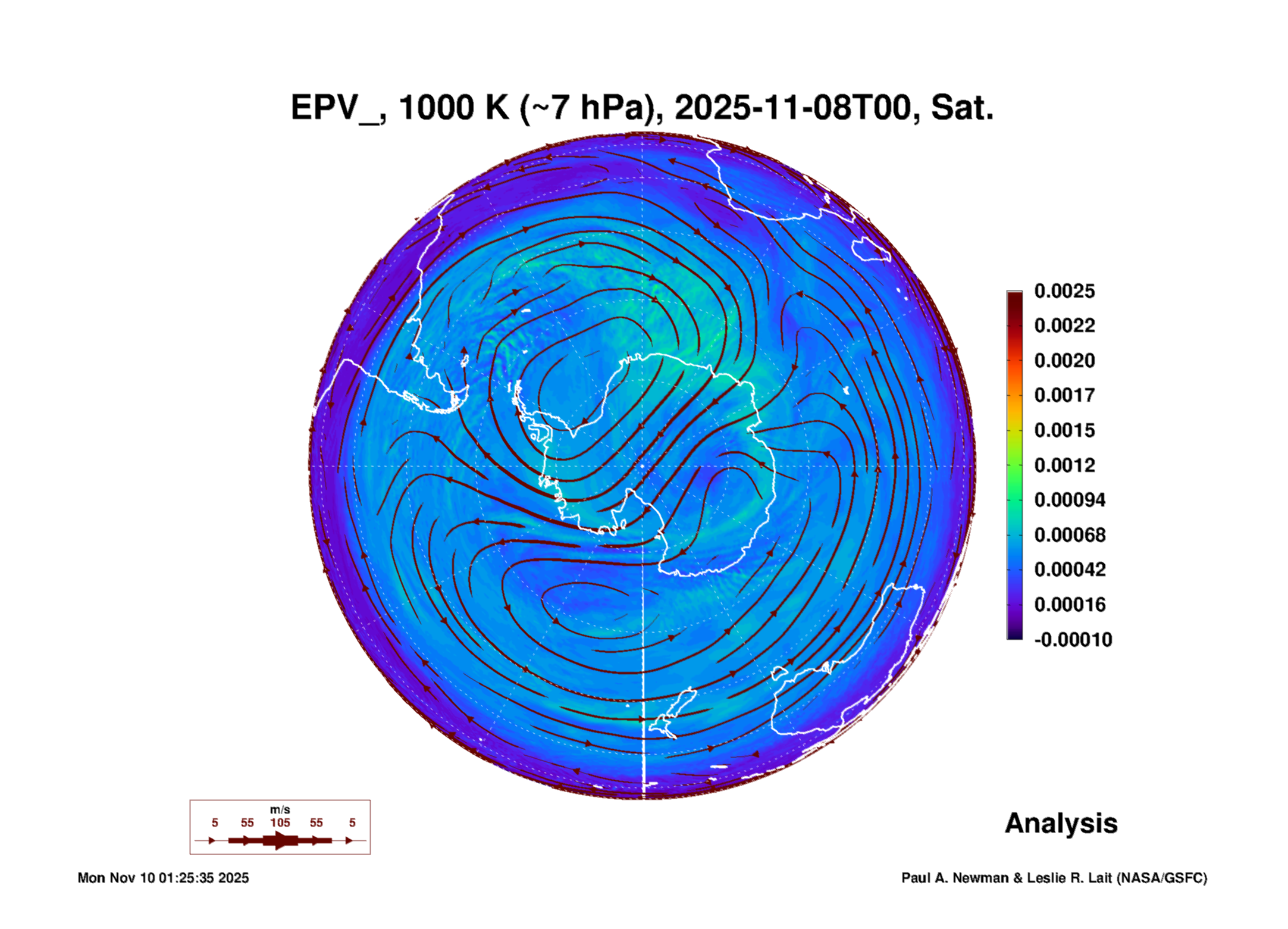 EPV_, 1000 K (~7 hPa), 2025-11-08T00, Sat.

0.0025
0.0022
0.0020
0.0017
0.0015
0.0012
0.00094
0.00068
0.00042
0.00016
-0.00010

m/s
5 55 105 55 5

Analysis

Mon Nov 10 01:25:35 2025

Paul A. Newman & Leslie R. Lait (NASA/GSFC)